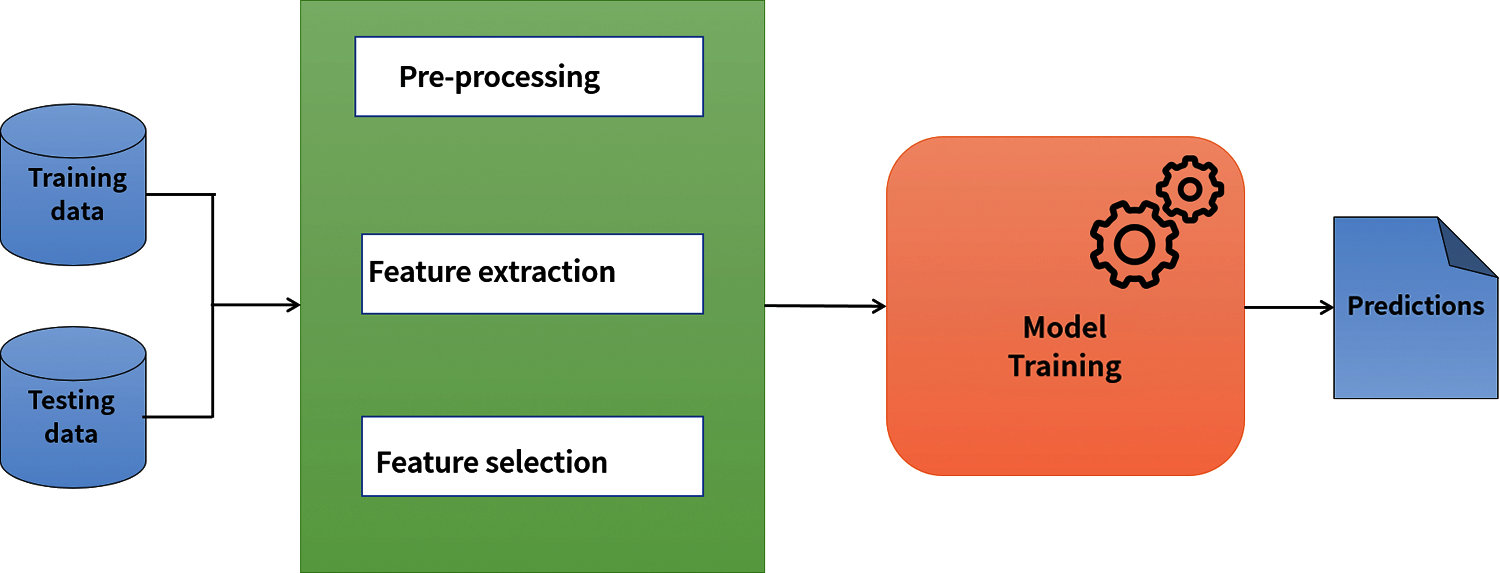 Training data

Testing data

Pre-processing

Feature extraction

Feature selection

Model Training

Predictions